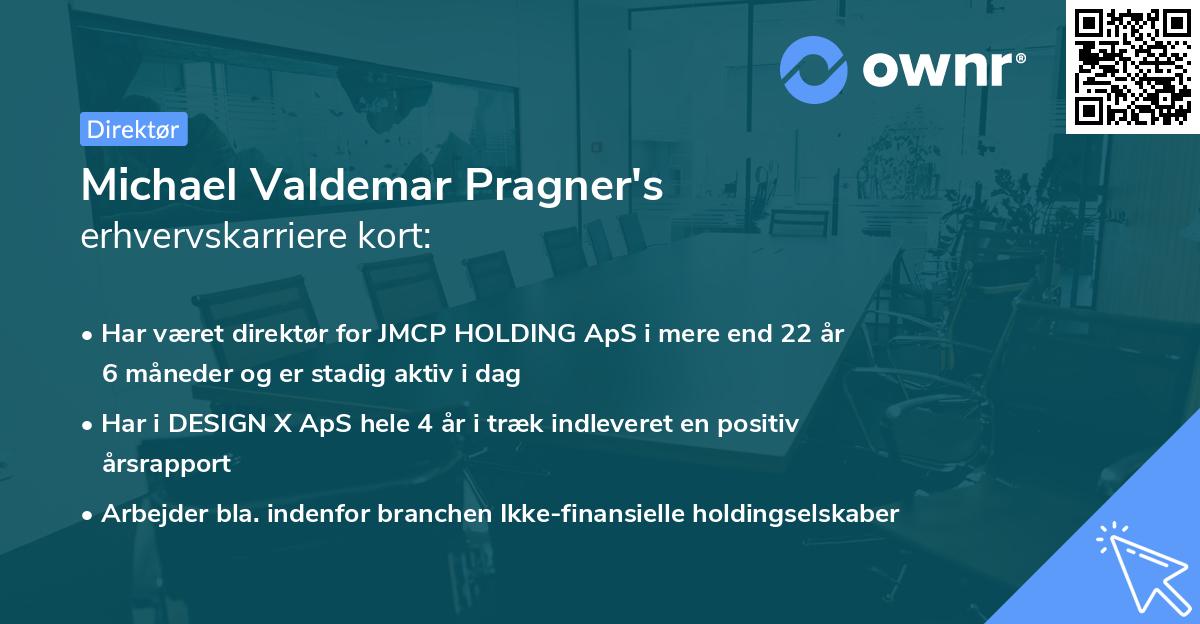 ownr®

Direktør

Michael Valdemar Pragner's
erhvervskarriere kort:

• Har været direktør for JMCP HOLDING ApS i mere end 22 år 6 måneder og er stadig aktiv i dag

• Har i DESIGN X ApS hele 4 år i træk indleveret en positiv årsrapport

• Arbejder bla. indenfor branchen Ikke-finansielle holdingselskaber